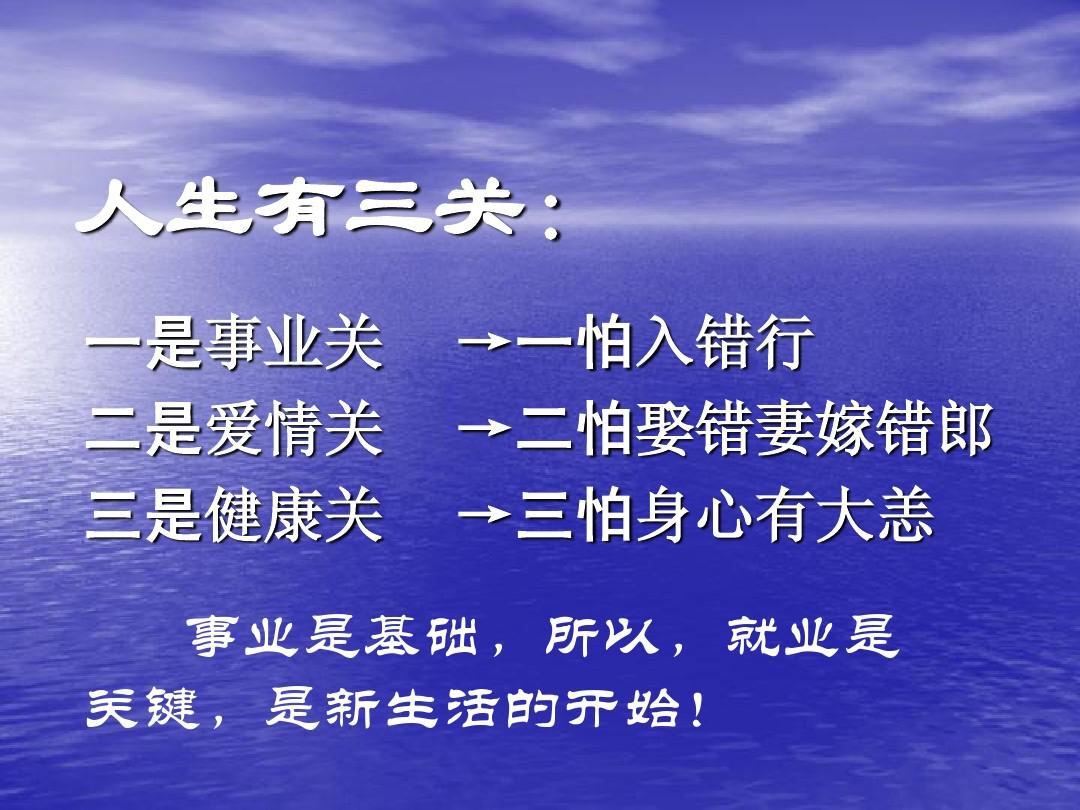 人生有三关：

一是事业关 →一怕入错行
二是爱情关 →二怕娶错妻嫁错郎
三是健康关 →三怕身心有大恙

事业是基础，所以，就业是关键，是新生活的开始！